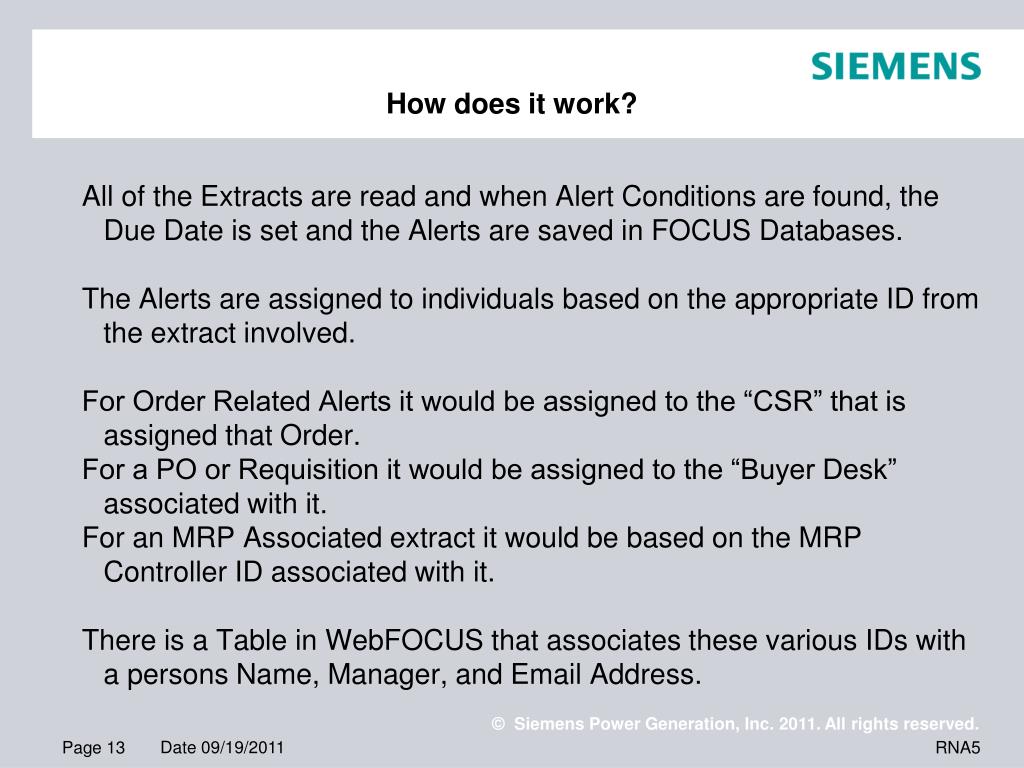 SIEMENS

How does it work?

All of the Extracts are read and when Alert Conditions are found, the Due Date is set and the Alerts are saved in FOCUS Databases.

The Alerts are assigned to individuals based on the appropriate ID from the extract involved.

For Order Related Alerts it would be assigned to the “CSR” that is assigned that Order.
For a PO or Requisition it would be assigned to the “Buyer Desk” associated with it.
For an MRP Associated extract it would be based on the MRP Controller ID associated with it.

There is a Table in WebFOCUS that associates these various IDs with a persons Name, Manager, and Email Address.

© Siemens Power Generation, Inc. 2011. All rights reserved.

Page 13 Date 09/19/2011 RNA5